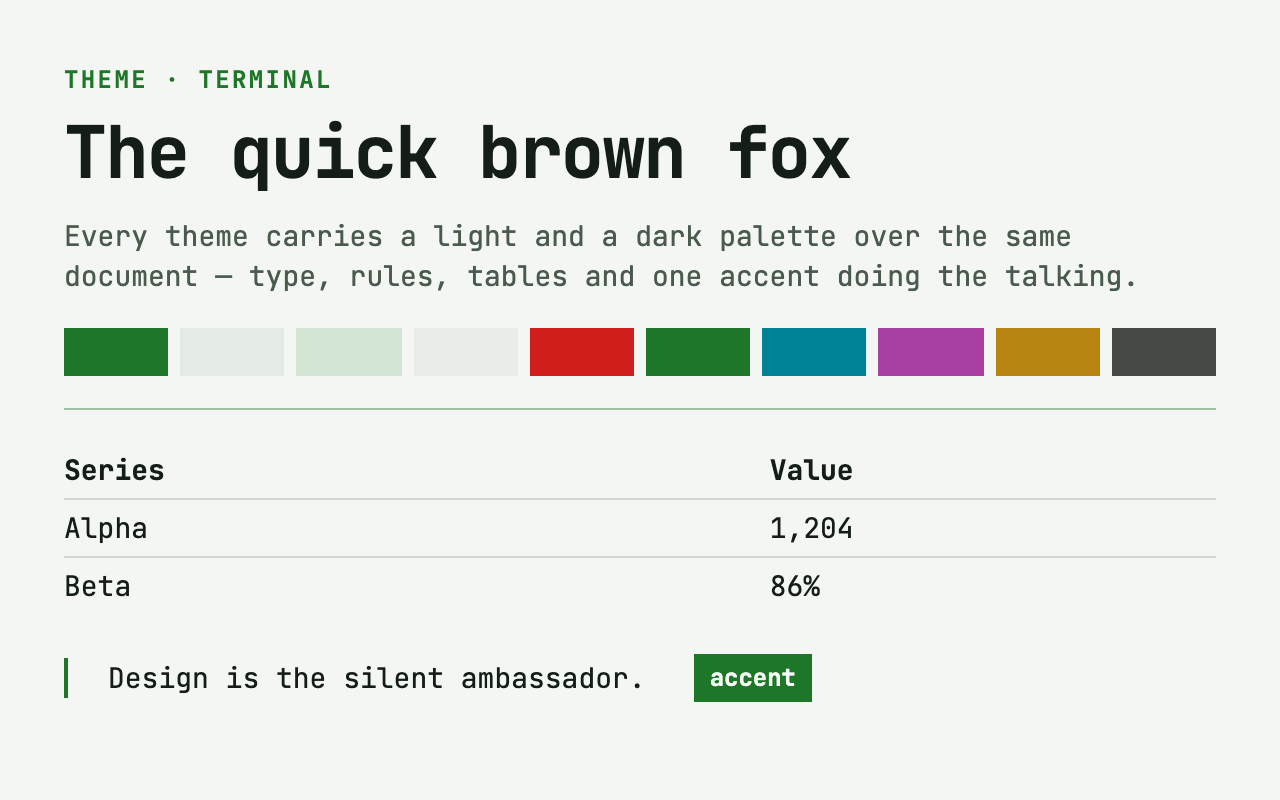 THEME · TERMINAL

The quick brown fox

Every theme carries a light and a dark palette over the same document — type, rules, tables and one accent doing the talking.

| Series | Value |
|---|---|
| Alpha | 1,204 |
| Beta | 86% |

Design is the silent ambassador.

accent